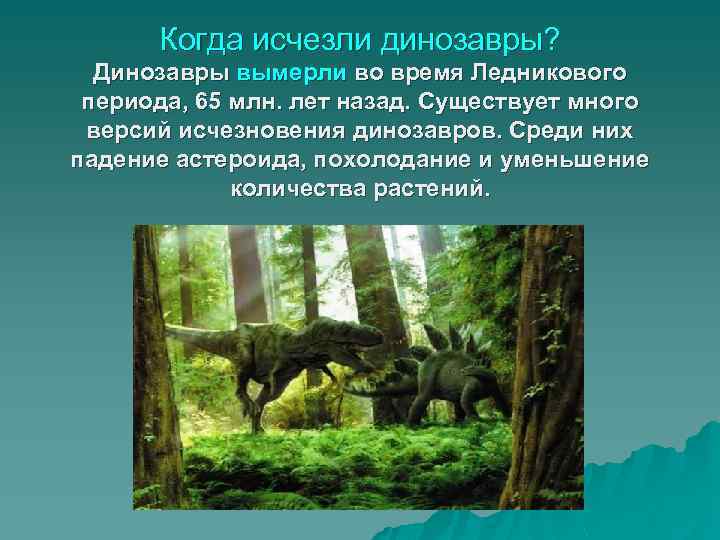 Когда исчезли динозавры?

Динозавры вымерли во время Ледникового периода, 65 млн. лет назад. Существует много версий исчезновения динозавров. Среди них падение астероида, похолодание и уменьшение количества растений.